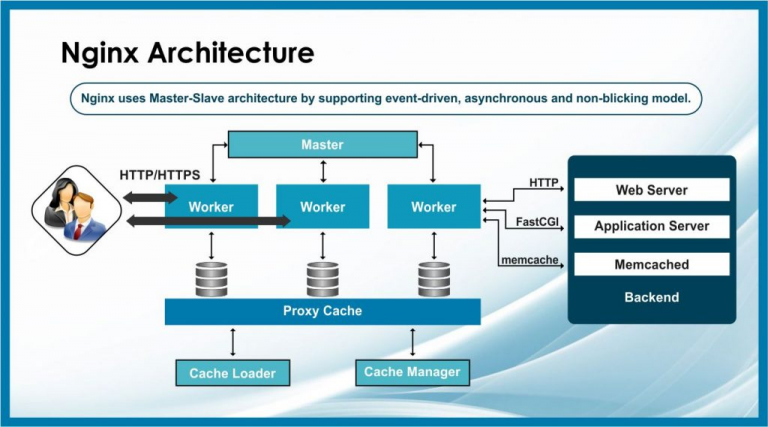 Nginx Architecture

Nginx uses Master-Slave architecture by supporting event-driven, asynchronous and non-blicking model.

Master

HTTP/HTTPS

Worker

Worker

Worker

HTTP

FastCGI

memcache

Web Server

Application Server

Memcached

Backend

Proxy Cache

Cache Loader

Cache Manager